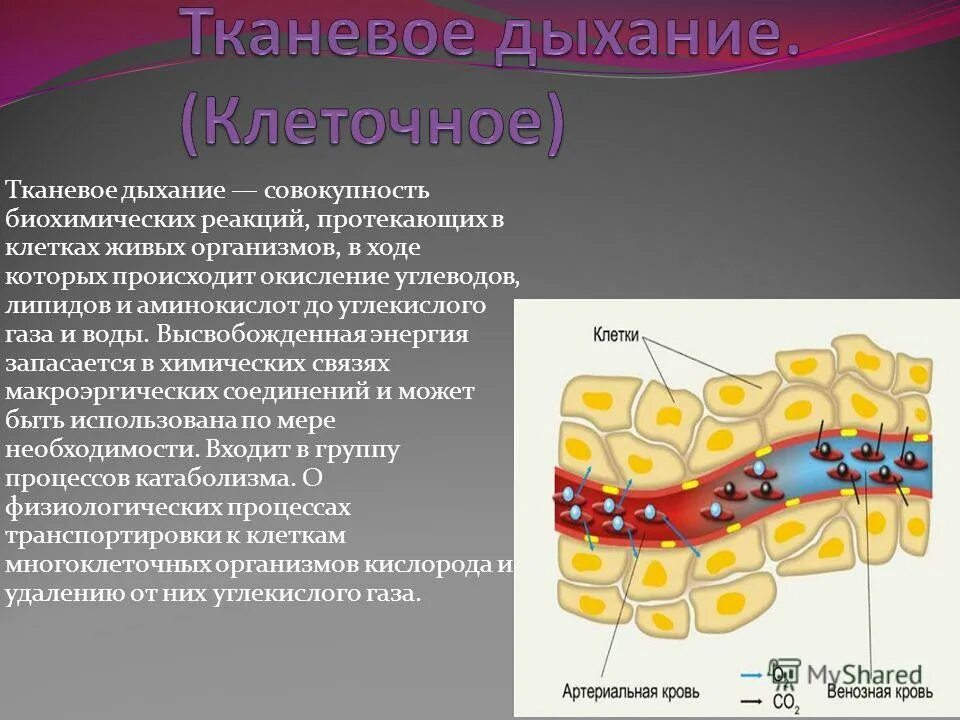 Тканевое дыхание.
(Клеточное)

Тканевое дыхание — совокупность биохимических реакций, протекающих в клетках живых организмов, в ходе которых происходит окисление углеводов, липидов и аминокислот до углекислого газа и воды. Высвобожденная энергия запасается в химических связях макроэргических соединений и может быть использована по мере необходимости. Входит в группу процессов катаболизма. О физиологических процессах транспортировки к клеткам многоклеточных организмов кислорода и удалению от них углекислого газа.

Клетки

Артериальная кровь
$O_2$
$CO_2$
Венозная кровь

MyShared